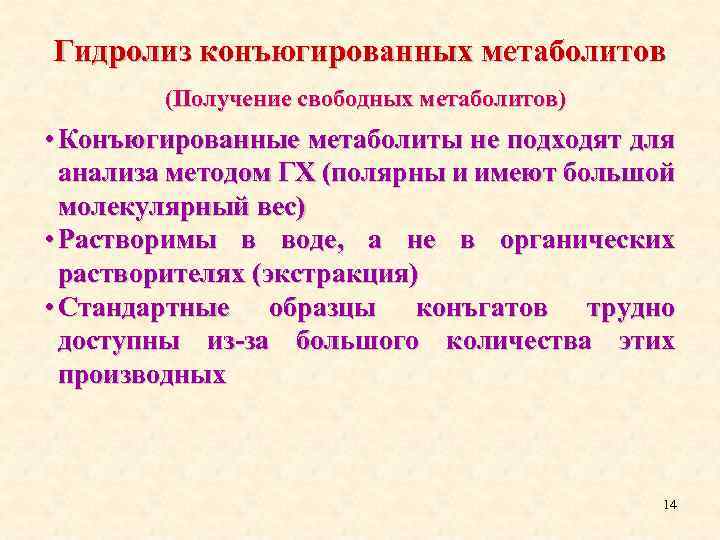 Гидролиз конъюгированных метаболитов

(Получение свободных метаболитов)

• Конъюгированные метаболиты не подходят для анализа методом ГХ (полярны и имеют большой молекулярный вес)

• Растворимы в воде, а не в органических растворителях (экстракция)

• Стандартные образцы конъгатов трудно доступны из-за большого количества этих производных

14